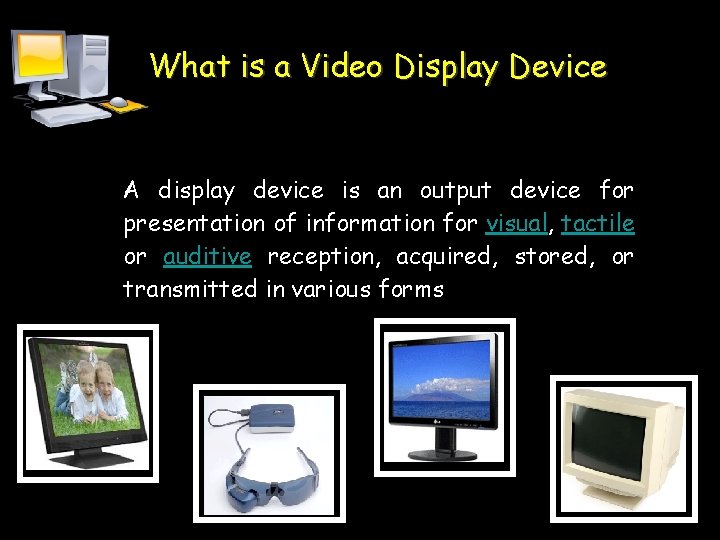 What is a Video Display Device

A display device is an output device for presentation of information for visual, tactile or auditive reception, acquired, stored, or transmitted in various forms